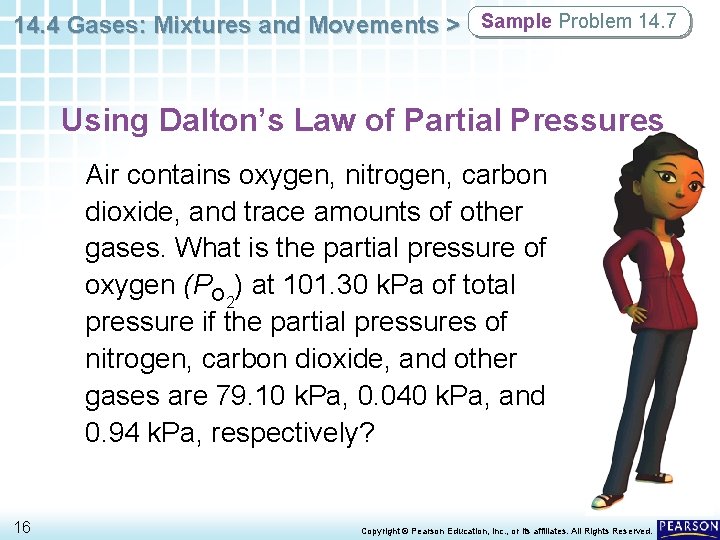 14.4 Gases: Mixtures and Movements > Sample Problem 14.7

Using Dalton's Law of Partial Pressures

Air contains oxygen, nitrogen, carbon dioxide, and trace amounts of other gases. What is the partial pressure of oxygen ($P_{O_2}$) at 101.30 kPa of total pressure if the partial pressures of nitrogen, carbon dioxide, and other gases are 79.10 kPa, 0.040 kPa, and 0.94 kPa, respectively?

16

Copyright © Pearson Education, Inc., or its affiliates. All Rights Reserved. PEARSON